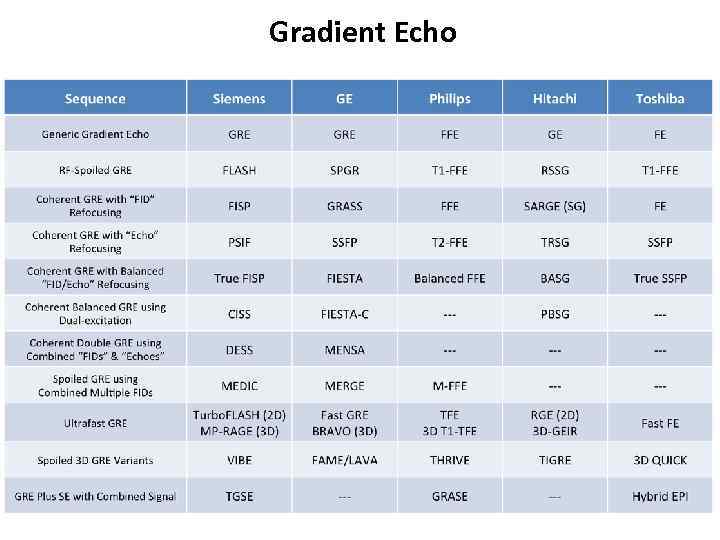 Gradient Echo

| Sequence | Siemens | GE | Philips | Hitachi | Toshiba |
|---|---|---|---|---|---|
| Generic Gradient Echo | GRE | GRE | FFE | GE | FE |
| RF-Spoiled GRE | FLASH | SPGR | T1-FFE | RSSG | T1-FFE |
| Coherent GRE with "FID" Refocusing | FISP | GRASS | FFE | SARGE (SG) | FE |
| Coherent GRE with "Echo" Refocusing | PSIF | SSFP | T2-FFE | TRSG | SSFP |
| Coherent GRE with Balanced "FID/Echo" Refocusing | True FISP | FIESTA | Balanced FFE | BASG | True SSFP |
| Coherent Balanced GRE using Dual-excitation | CISS | FIESTA-C | --- | PBSG | --- |
| Coherent Double GRE using Combined "FIDs" & "Echoes" | DESS | MENSA | --- | --- | --- |
| Spoiled GRE using Combined Multiple FIDs | MEDIC | MERGE | M-FFE | --- | --- |
| Ultrafast GRE | TurboFLASH (2D) MP-RAGE (3D) | Fast GRE BRAVO (3D) | TFE 3D T1-TFE | RGE (2D) 3D-GEIR | Fast FE |
| Spoiled 3D GRE Variants | VIBE | FAME/LAVA | THRIVE | TIGRE | 3D QUICK |
| GRE Plus SE with Combined Signal | TGSE | --- | GRASE | --- | Hybrid EPI |